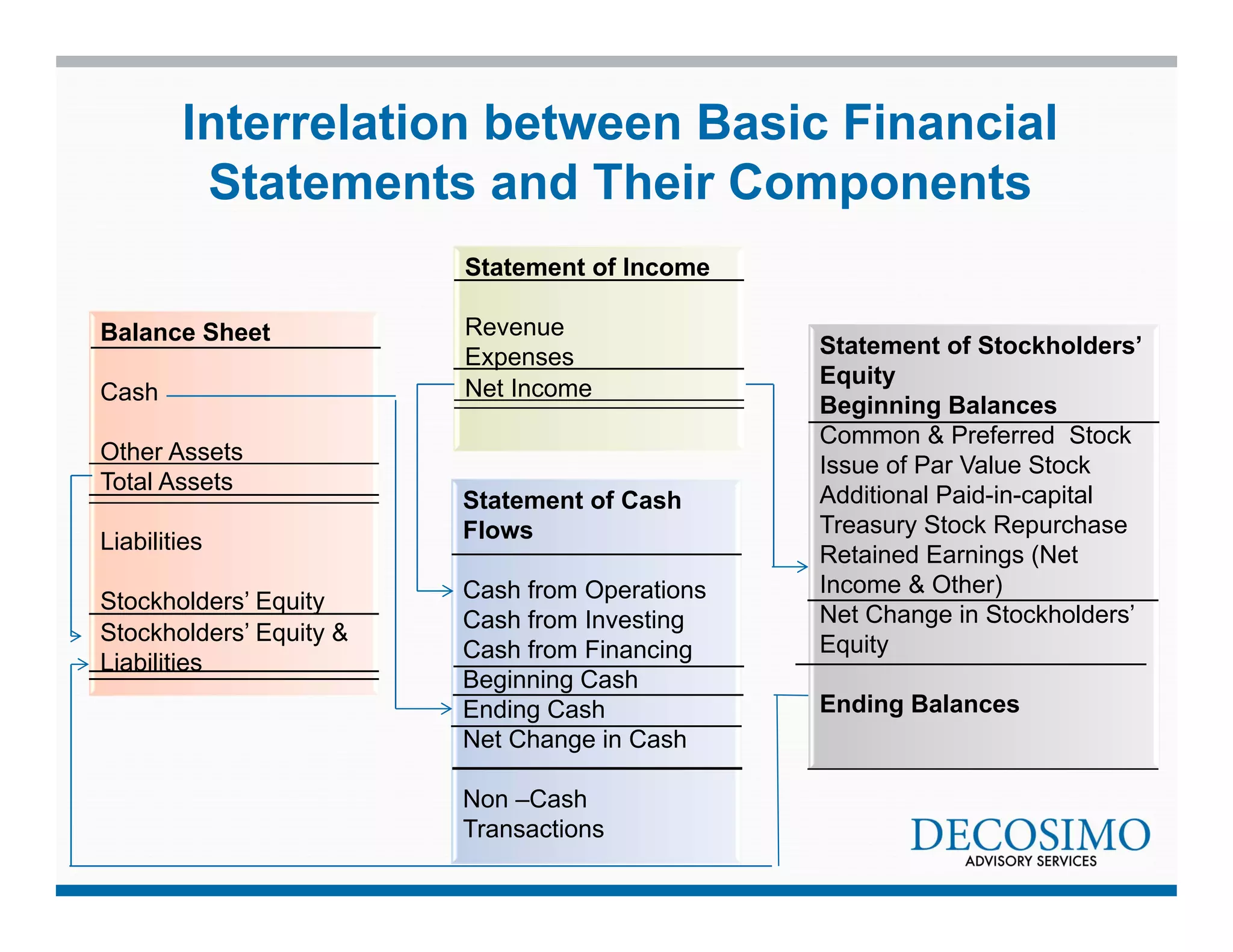 Interrelation between Basic Financial Statements and Their Components

Balance Sheet

Cash

Other Assets
Total Assets

Liabilities

Stockholders' Equity
Stockholders' Equity & Liabilities

Statement of Income

Revenue
Expenses
Net Income

Statement of Cash Flows

Cash from Operations
Cash from Investing
Cash from Financing
Beginning Cash
Ending Cash
Net Change in Cash

Non –Cash Transactions

Statement of Stockholders' Equity
Beginning Balances
Common & Preferred Stock
Issue of Par Value Stock
Additional Paid-in-capital
Treasury Stock Repurchase
Retained Earnings (Net Income & Other)
Net Change in Stockholders' Equity

Ending Balances

DECOSIMO
ADVISORY SERVICES